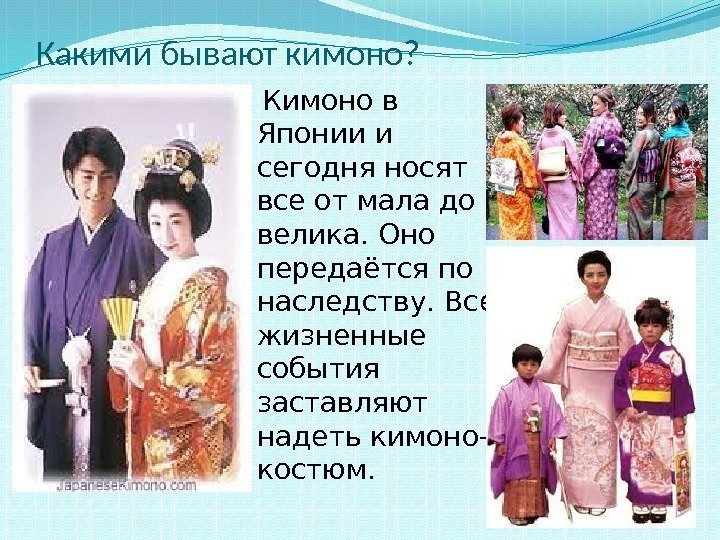 Какими бывают кимоно?

Кимоно в Японии и сегодня носят все от мала до велика. Оно передаётся по наследству. Все жизненные события заставляют надеть кимоно-костюм.

JapaneseKimono.com